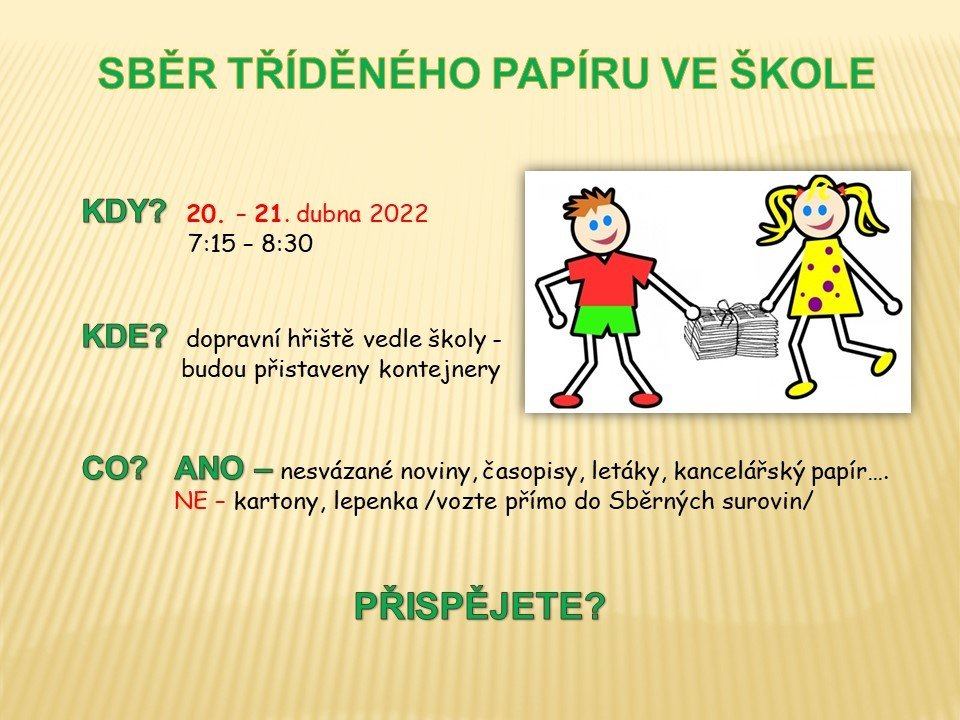 SBĚR TŘÍDĚNÉHO PAPÍRU VE ŠKOLE

KDY? 20. – 21. dubna 2022
7:15 – 8:30

KDE? dopravní hřiště vedle školy - budou přistaveny kontejnery

CO? ANO – nesvázané noviny, časopisy, letáky, kancelářský papír….
NE – kartony, lepenka /vozte přímo do Sběrných surovin/

PŘISPĚJETE?